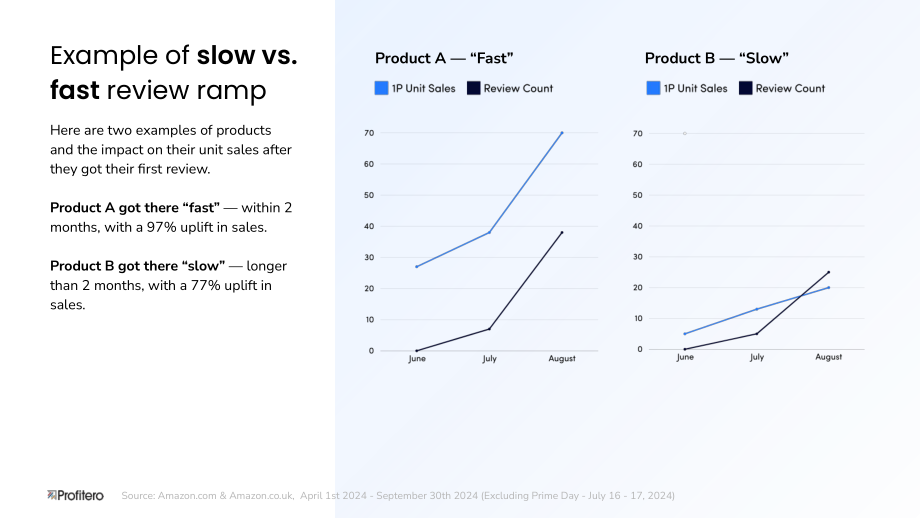 Example of slow vs. fast review ramp

Here are two examples of products and the impact on their unit sales after they got their first review.

Product A got there "fast" — within 2 months, with a 97% uplift in sales.

Product B got there "slow" — longer than 2 months, with a 77% uplift in sales.

Product A — "Fast"

1P Unit Sales
Review Count

70
60
50
40
30
20
10
0
June
July
August

Product B — "Slow"

1P Unit Sales
Review Count

70
60
50
40
30
20
10
0
June
July
August

Profitero

Source: Amazon.com & Amazon.co.uk, April 1st 2024 - September 30th 2024 (Excluding Prime Day - July 16 - 17, 2024)